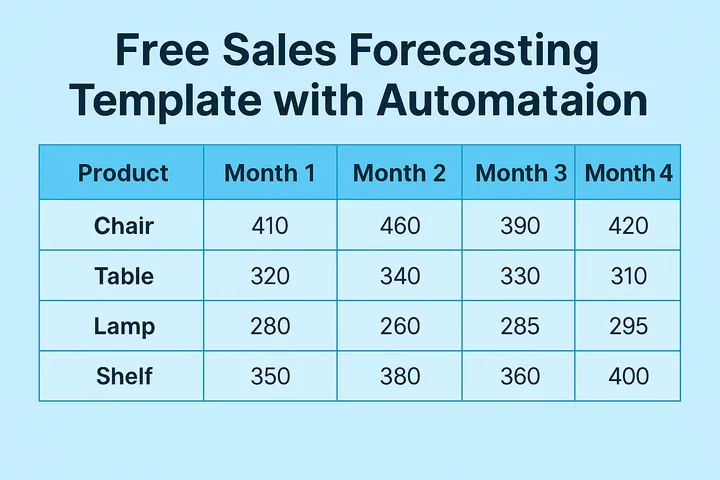 Free Sales Forecasting Template with Automataion

| Product | Month 1 | Month 2 | Month 3 | Month 4 |
|---|---|---|---|---|
| Chair | 410 | 460 | 390 | 420 |
| Table | 320 | 340 | 330 | 310 |
| Lamp | 280 | 260 | 285 | 295 |
| Shelf | 350 | 380 | 360 | 400 |